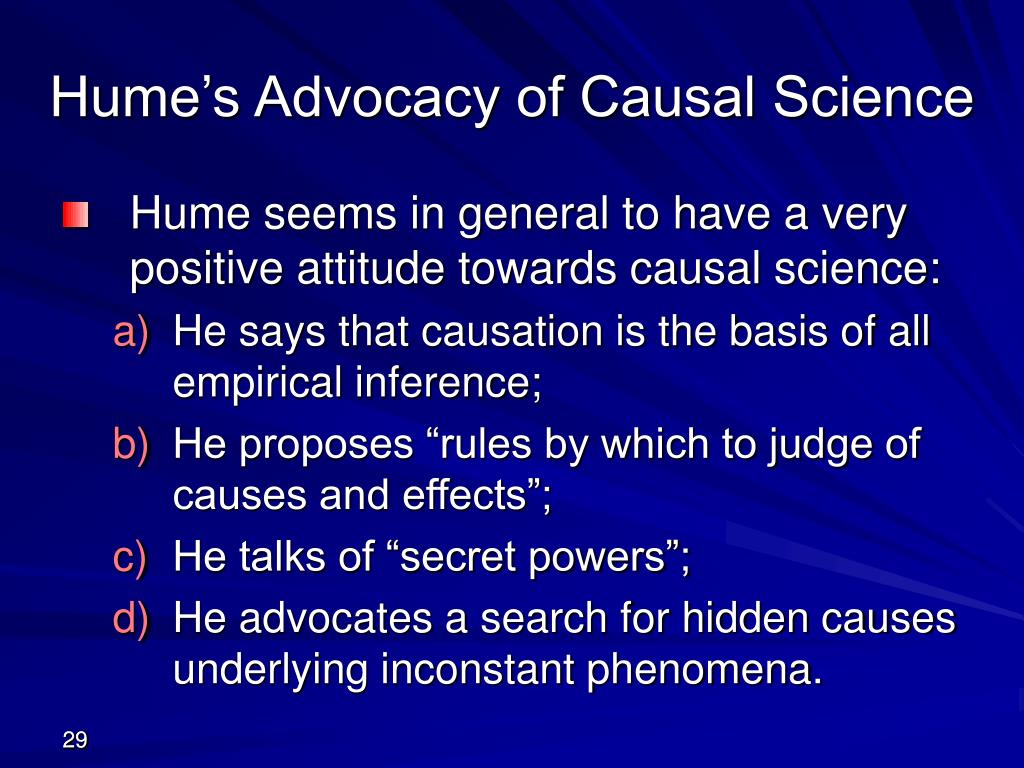 Hume’s Advocacy of Causal Science

Hume seems in general to have a very positive attitude towards causal science:

a) He says that causation is the basis of all empirical inference;

b) He proposes “rules by which to judge of causes and effects”;

c) He talks of “secret powers”;

d) He advocates a search for hidden causes underlying inconstant phenomena.

29